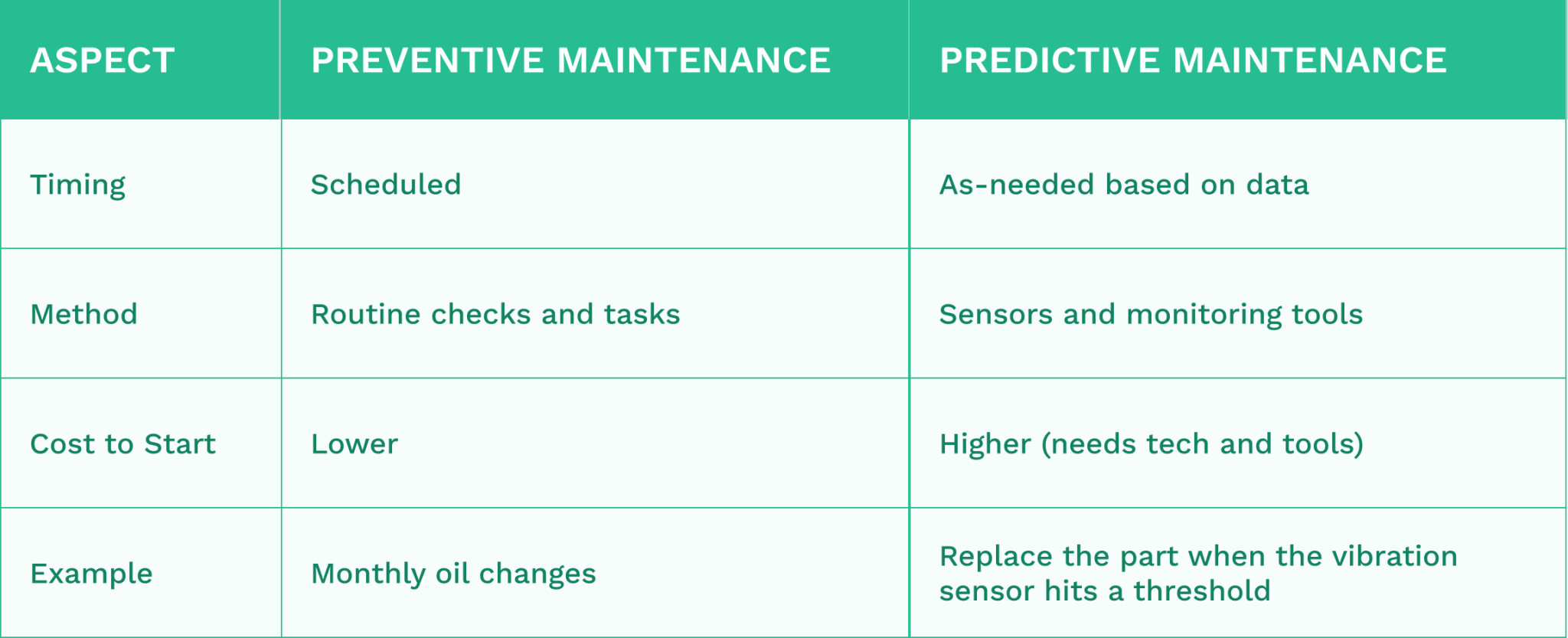 | ASPECT | PREVENTIVE MAINTENANCE | PREDICTIVE MAINTENANCE |
|---|---|---|
| Timing | Scheduled | As-needed based on data |
| Method | Routine checks and tasks | Sensors and monitoring tools |
| Cost to Start | Lower | Higher (needs tech and tools) |
| Example | Monthly oil changes | Replace the part when the vibration sensor hits a threshold |